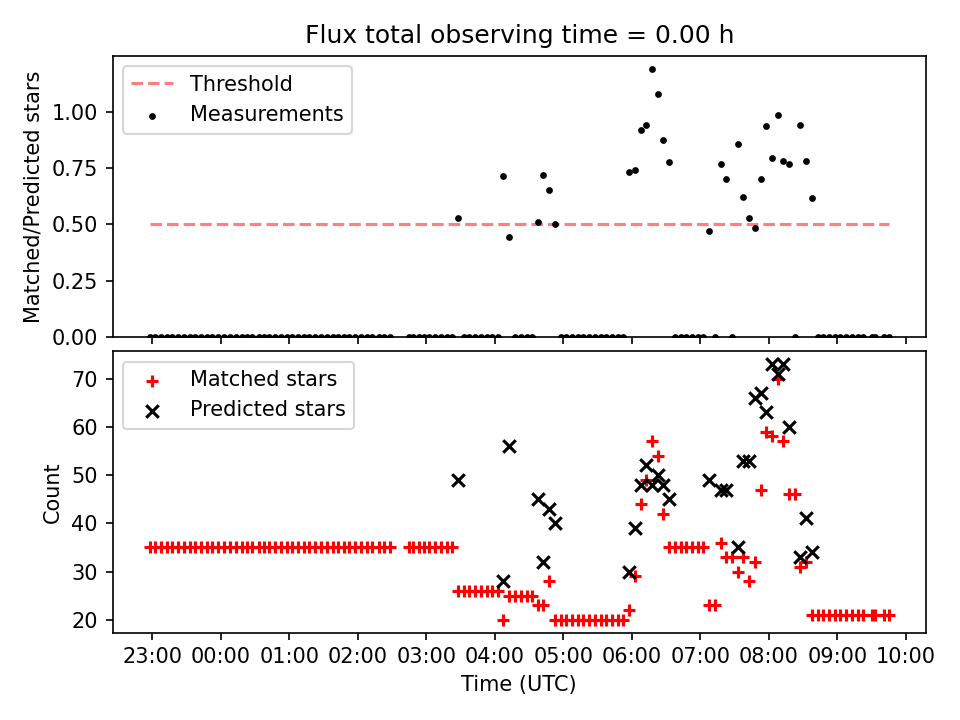 Flux total observing time = 0.00 h

Threshold
Measurements

Matched/Predicted stars

1.00
0.75
0.50
0.25
0.00

Matched stars
Predicted stars

Count

70
60
50
40
30
20

23:00 00:00 01:00 02:00 03:00 04:00 05:00 06:00 07:00 08:00 09:00 10:00
Time (UTC)